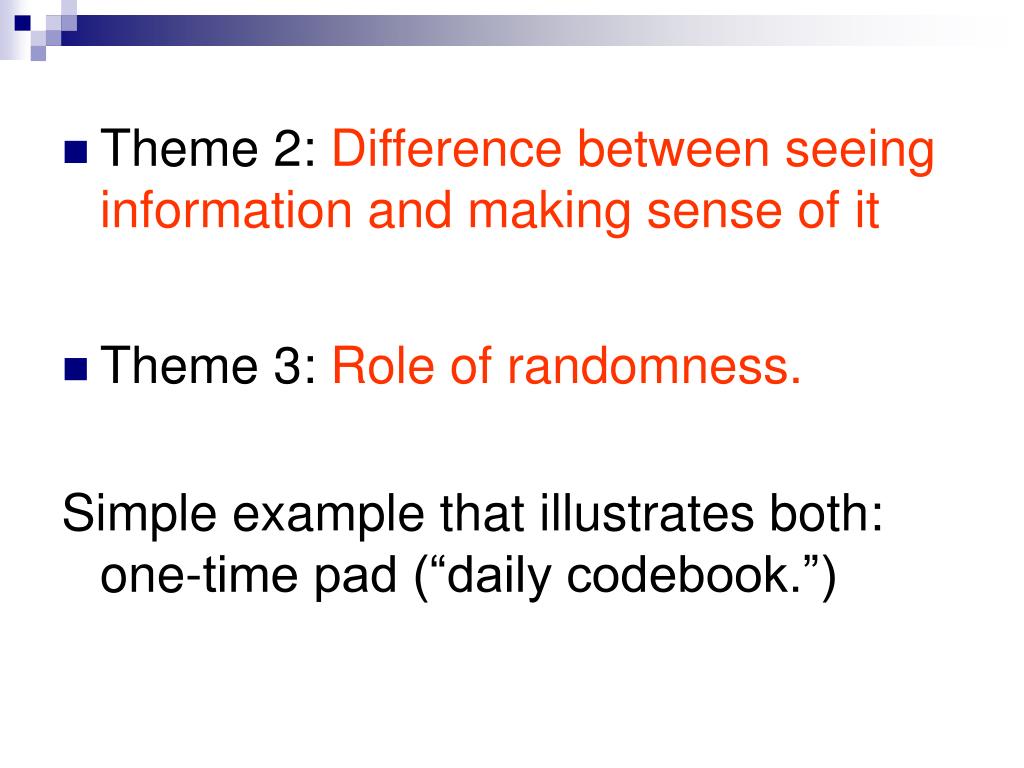 Theme 2: Difference between seeing information and making sense of it

Theme 3: Role of randomness.

Simple example that illustrates both: one-time pad (“daily codebook.”)